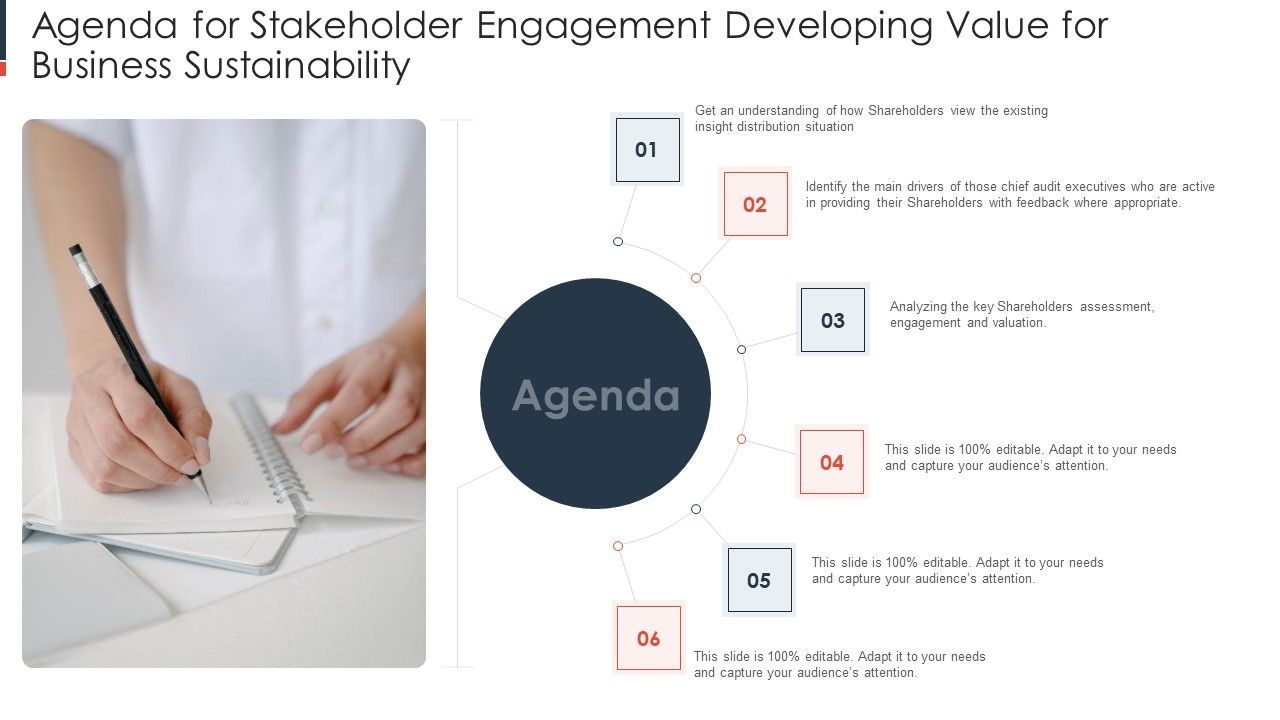 Agenda for Stakeholder Engagement Developing Value for Business Sustainability

Agenda

01
Get an understanding of how Shareholders view the existing insight distribution situation

02
Identify the main drivers of those chief audit executives who are active in providing their Shareholders with feedback where appropriate.

03
Analyzing the key Shareholders assessment, engagement and valuation.

04
This slide is 100% editable. Adapt it to your needs and capture your audience's attention.

05
This slide is 100% editable. Adapt it to your needs and capture your audience's attention.

06
This slide is 100% editable. Adapt it to your needs and capture your audience's attention.